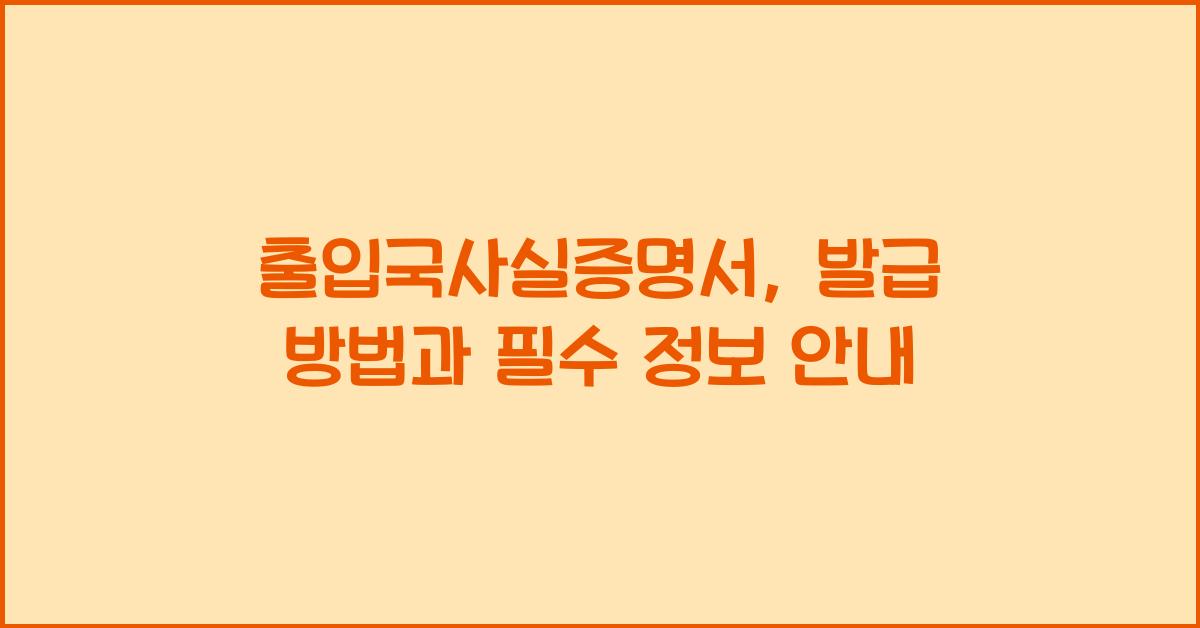 출입국사실증명서, 발급 방법과 필수 정보 안내